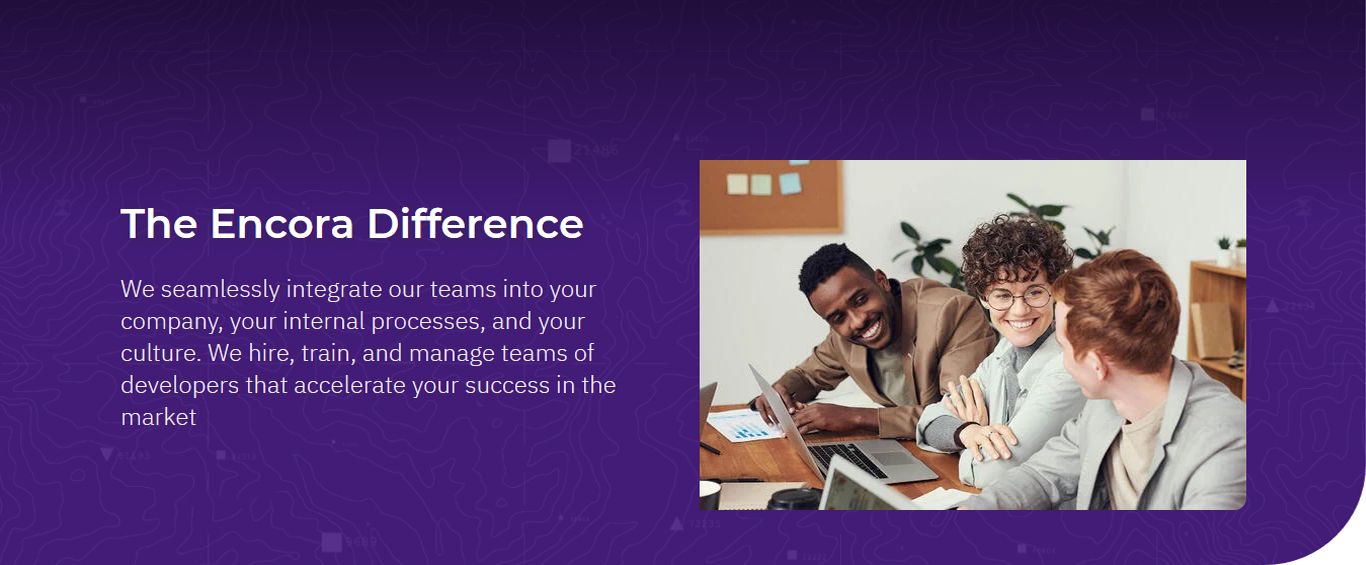 The Encora Difference

We seamlessly integrate our teams into your company, your internal processes, and your culture. We hire, train, and manage teams of developers that accelerate your success in the market